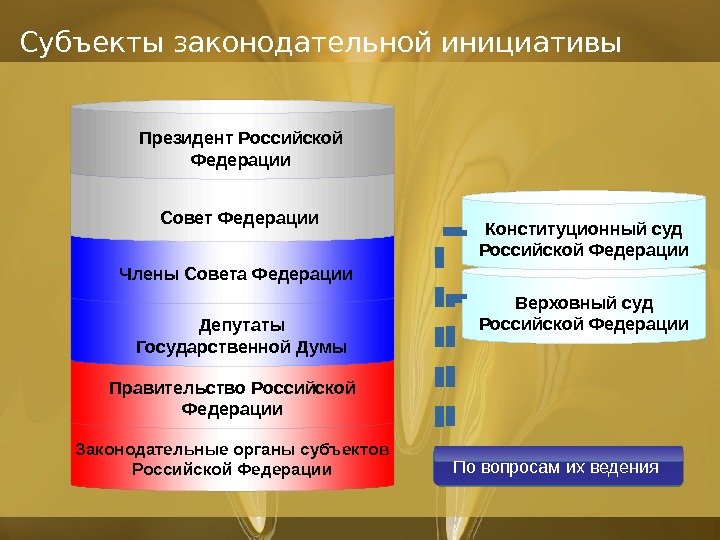 Субъекты законодательной инициативы

Президент Российской Федерации

Совет Федерации

Члены Совета Федерации

Депутаты Государственной Думы

Правительство Российской Федерации

Законодательные органы субъектов Российской Федерации

Конституционный суд Российской Федерации

Верховный суд Российской Федерации

По вопросам их ведения